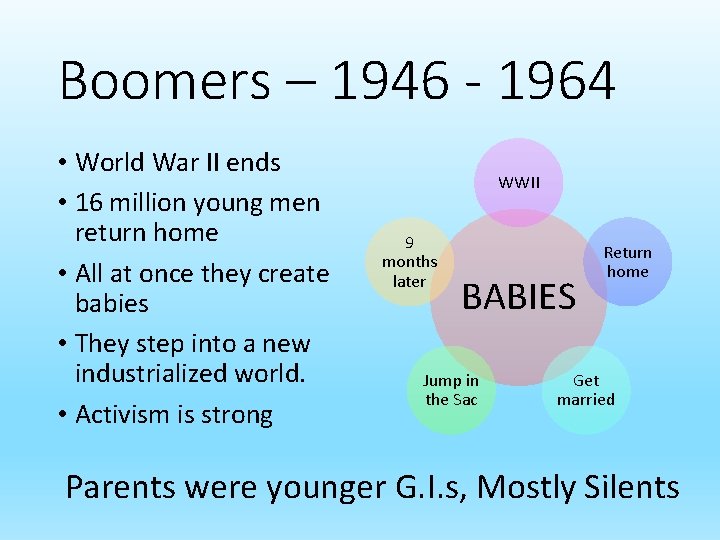 Boomers – 1946 - 1964

• World War II ends
• 16 million young men return home
• All at once they create babies
• They step into a new industrialized world.
• Activism is strong

WWII

Return home

Get married

Jump in the Sac

9 months later

BABIES

Parents were younger G.I.s, Mostly Silents